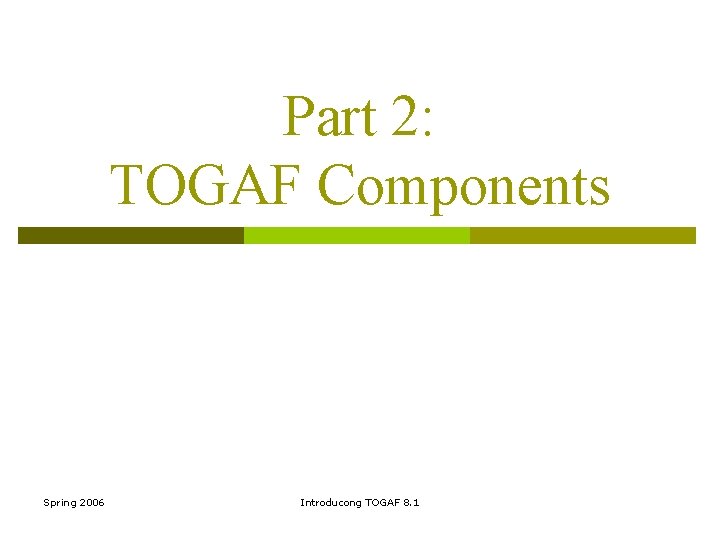 Part 2:
TOGAF Components

Spring 2006

Introducong TOGAF 8.1